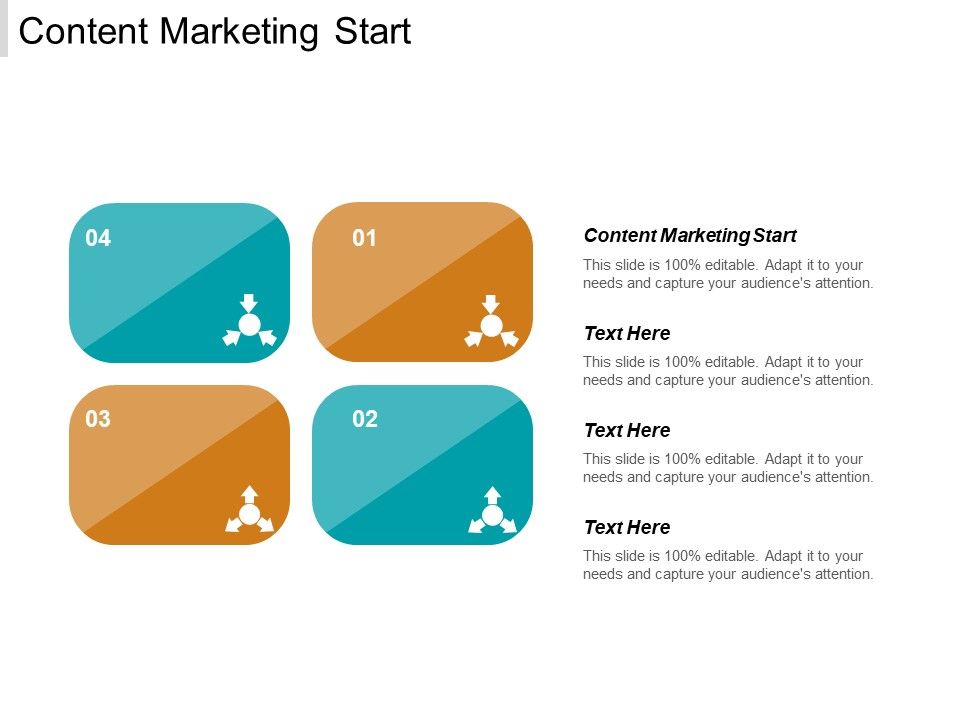 Content Marketing Start

04

01

03

02

Content Marketing Start

This slide is 100% editable. Adapt it to your needs and capture your audience's attention.

Text Here

This slide is 100% editable. Adapt it to your needs and capture your audience's attention.

Text Here

This slide is 100% editable. Adapt it to your needs and capture your audience's attention.

Text Here

This slide is 100% editable. Adapt it to your needs and capture your audience's attention.